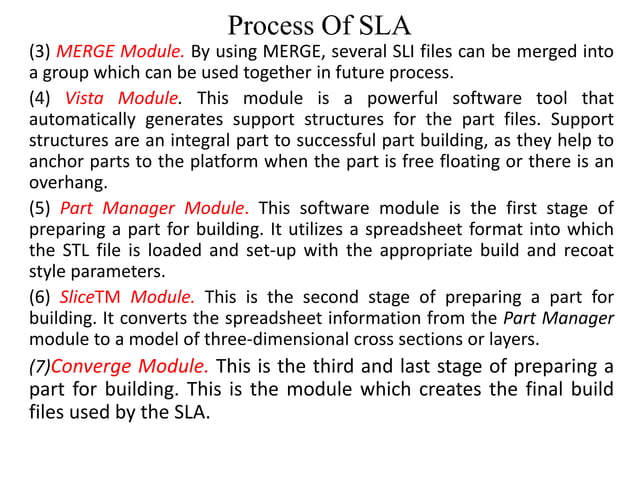 Process Of SLA

(3) MERGE Module. By using MERGE, several SLI files can be merged into a group which can be used together in future process.

(4) Vista Module. This module is a powerful software tool that automatically generates support structures for the part files. Support structures are an integral part to successful part building, as they help to anchor parts to the platform when the part is free floating or there is an overhang.

(5) Part Manager Module. This software module is the first stage of preparing a part for building. It utilizes a spreadsheet format into which the STL file is loaded and set-up with the appropriate build and recoat style parameters.

(6) SliceTM Module. This is the second stage of preparing a part for building. It converts the spreadsheet information from the Part Manager module to a model of three-dimensional cross sections or layers.

(7)Converge Module. This is the third and last stage of preparing a part for building. This is the module which creates the final build files used by the SLA.